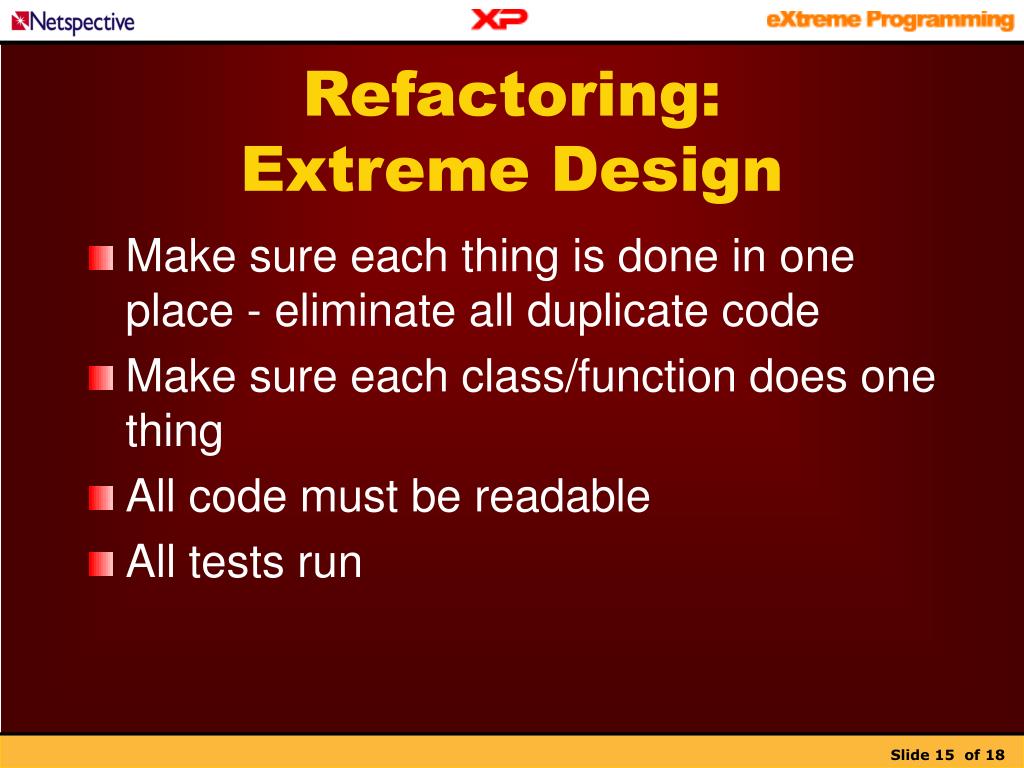 Netspective XP eXtreme Programming

Refactoring:
Extreme Design

Make sure each thing is done in one place - eliminate all duplicate code

Make sure each class/function does one thing

All code must be readable

All tests run

Slide 15 of 18